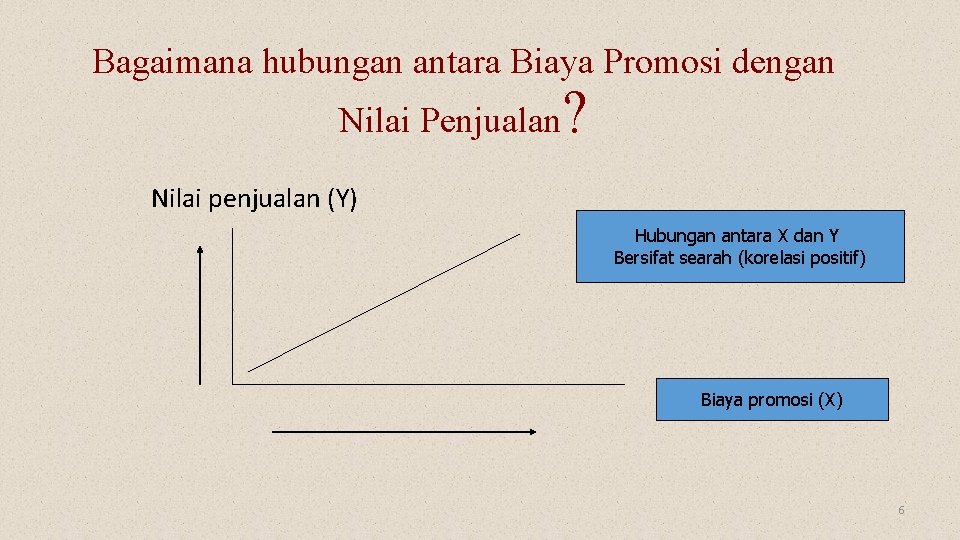 Bagaimana hubungan antara Biaya Promosi dengan Nilai Penjualan?

Nilai penjualan (Y)

Hubungan antara X dan Y Bersifat searah (korelasi positif)

Biaya promosi (X)

6